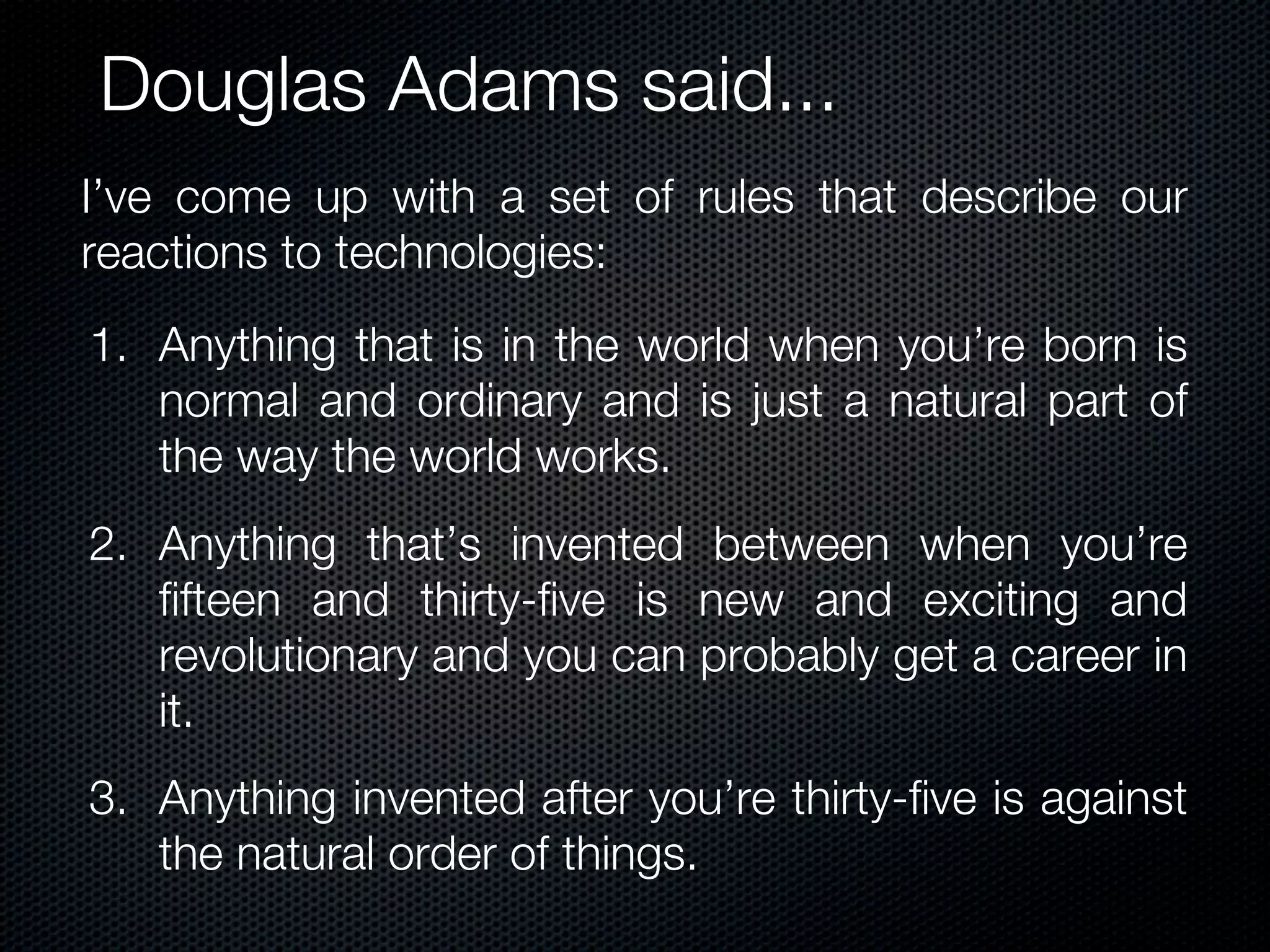 Douglas Adams said...

I’ve come up with a set of rules that describe our reactions to technologies:

1. Anything that is in the world when you’re born is normal and ordinary and is just a natural part of the way the world works.

2. Anything that’s invented between when you’re fifteen and thirty-five is new and exciting and revolutionary and you can probably get a career in it.

3. Anything invented after you’re thirty-five is against the natural order of things.